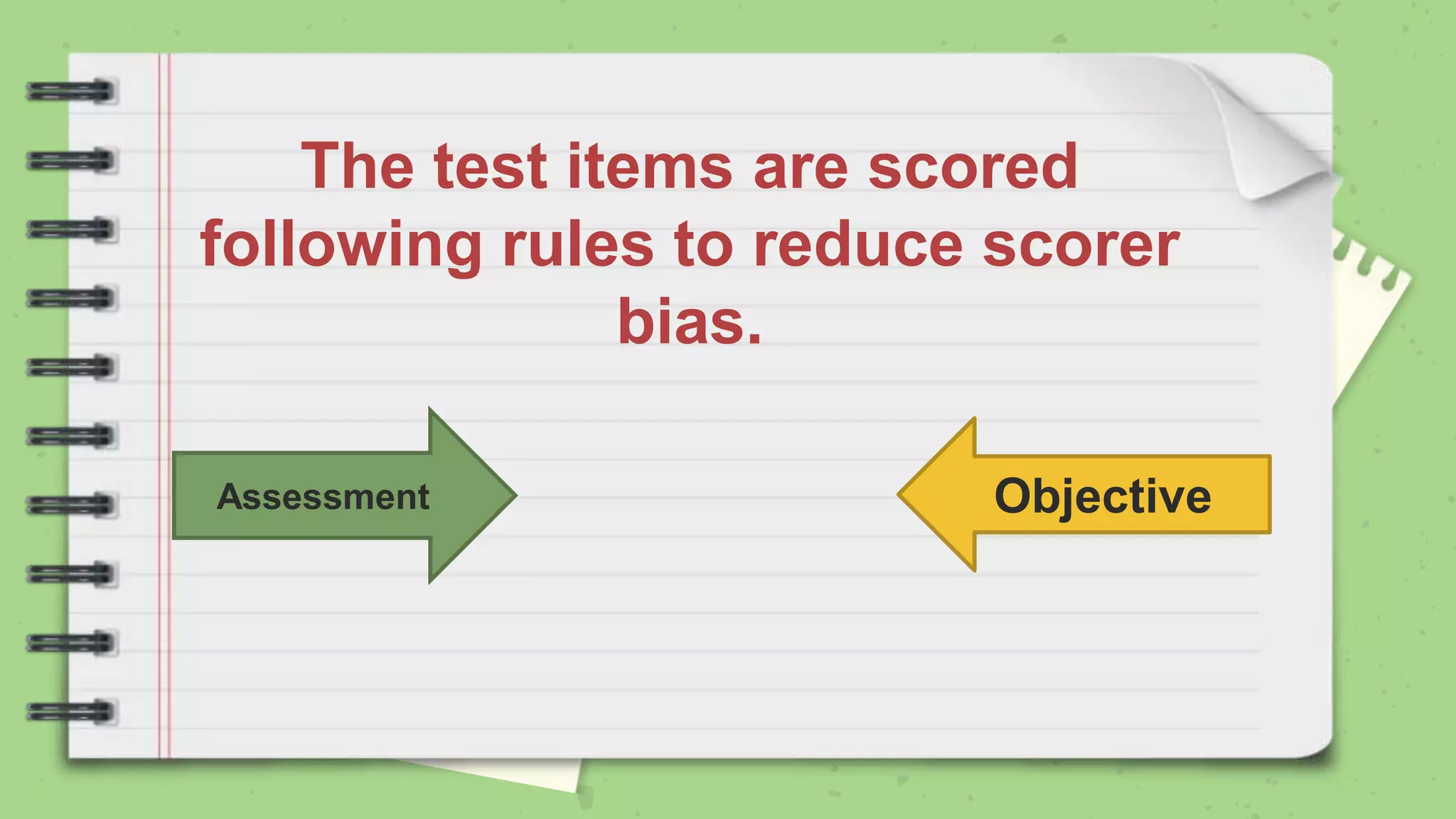 The test items are scored following rules to reduce scorer bias.

Assessment

Objective